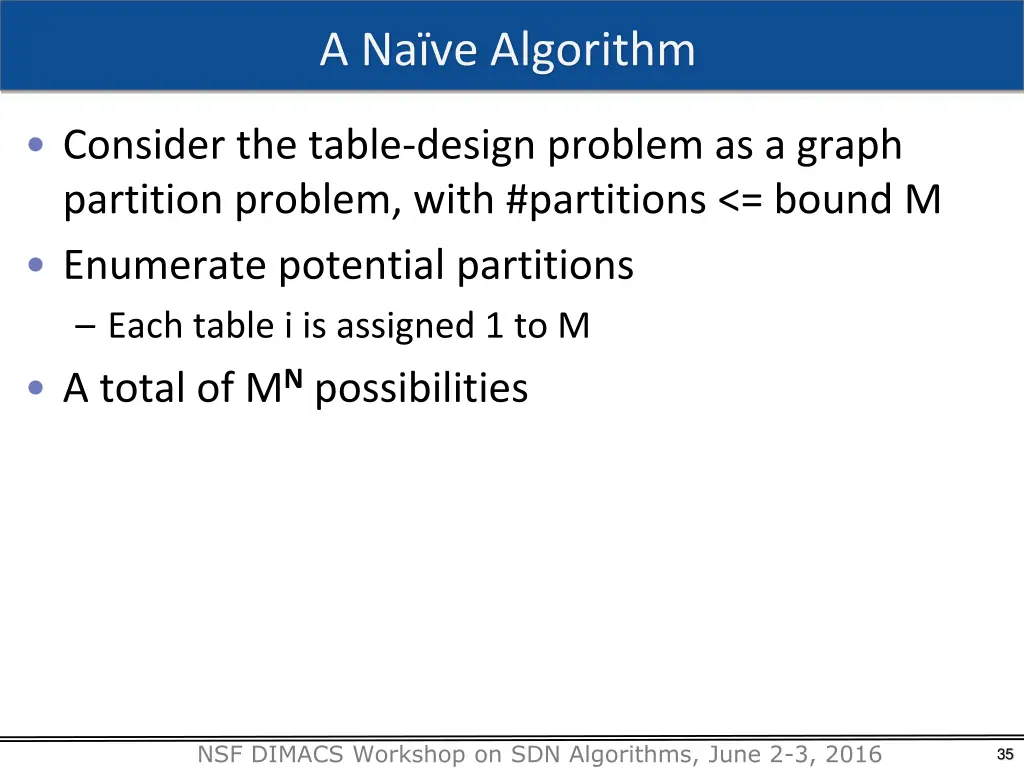 A Naïve Algorithm

• Consider the table-design problem as a graph partition problem, with #partitions <= bound M
• Enumerate potential partitions
– Each table i is assigned 1 to M
• A total of $M^N$ possibilities

NSF DIMACS Workshop on SDN Algorithms, June 2-3, 2016

35